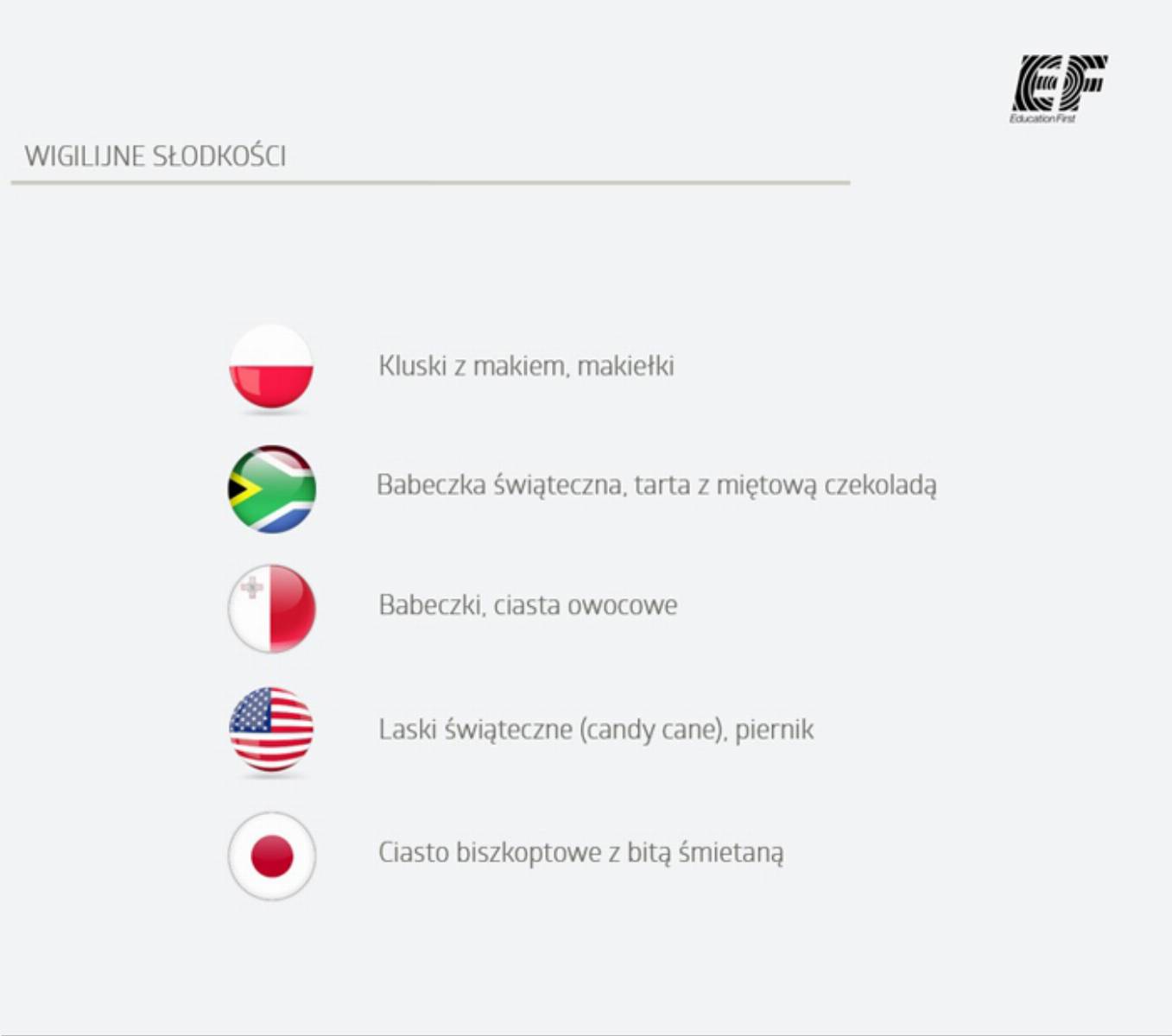 EF
Education First

WIGILIJNE SŁODKOŚCI

Kluski z makiem, makiełki

Babeczka świąteczna, tarta z miętową czekoladą

Babeczki, ciasta owocowe

Laski świąteczne (candy cane), piernik

Ciasto biszkoptowe z bitą śmietaną